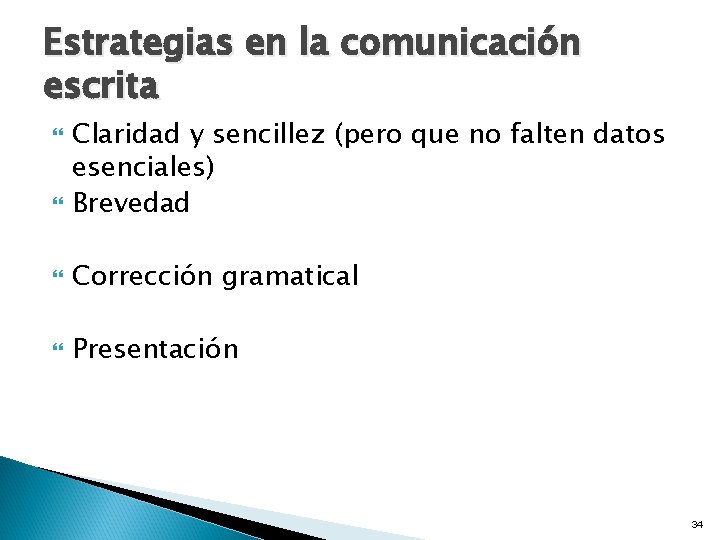 Estrategias en la comunicación escrita

Claridad y sencillez (pero que no falten datos esenciales)

Brevedad

Corrección gramatical

Presentación

34